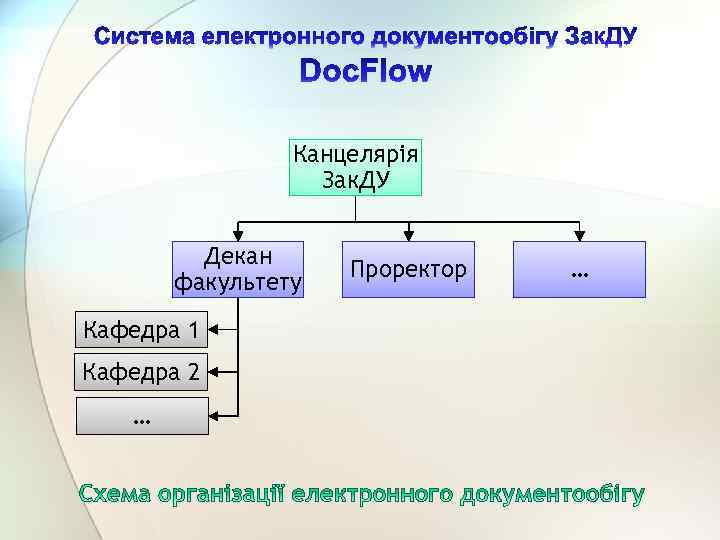 Система електронного документообігу ЗакДУ
DocFlow

Канцелярія ЗакДУ

Декан факультету

Проректор

...

Кафедра 1

Кафедра 2

...

Схема організації електронного документообігу